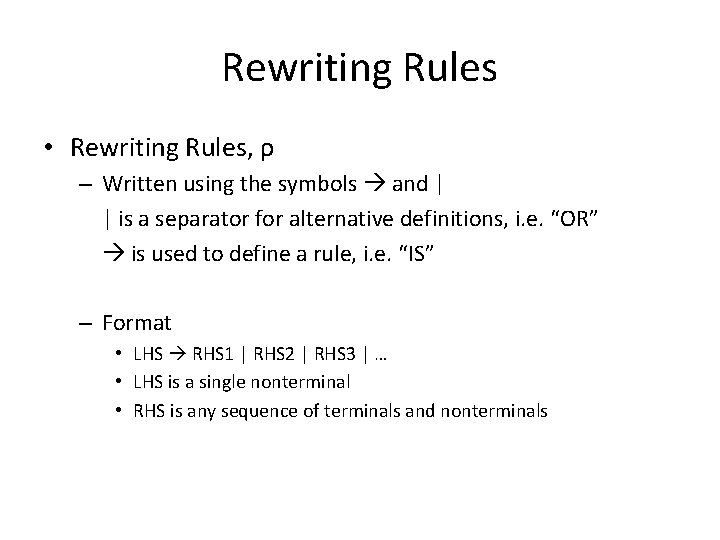 Rewriting Rules

• Rewriting Rules, ρ
– Written using the symbols → and |
| is a separator for alternative definitions, i.e. “OR”
→ is used to define a rule, i.e. “IS”

– Format
• LHS → RHS1 | RHS2 | RHS3 | …
• LHS is a single nonterminal
• RHS is any sequence of terminals and nonterminals